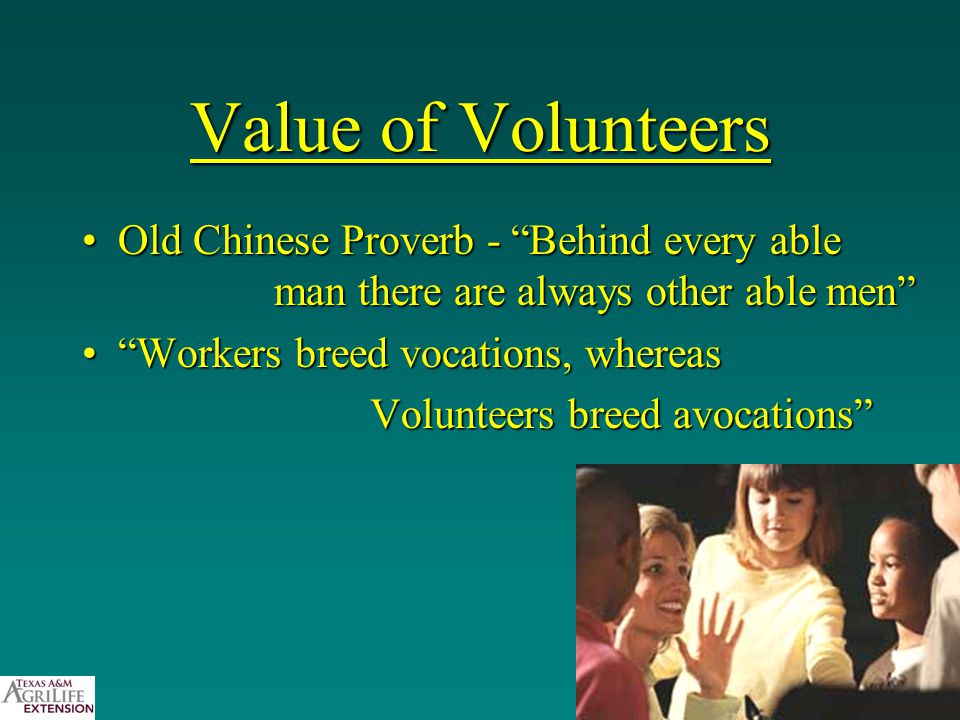 Value of Volunteers

• Old Chinese Proverb - “Behind every able man there are always other able men”

• “Workers breed vocations, whereas Volunteers breed avocations”

TEXAS A&M AGRILIFE EXTENSION